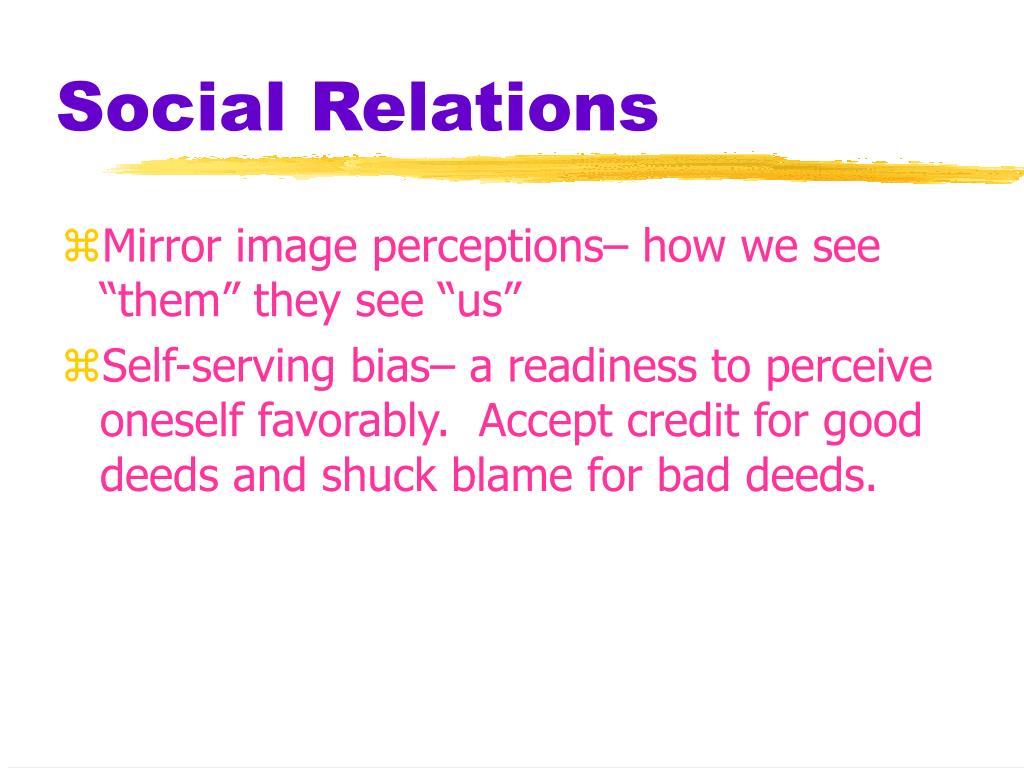 Social Relations

⌘Mirror image perceptions– how we see “them” they see “us”

⌘Self-serving bias– a readiness to perceive oneself favorably. Accept credit for good deeds and shuck blame for bad deeds.